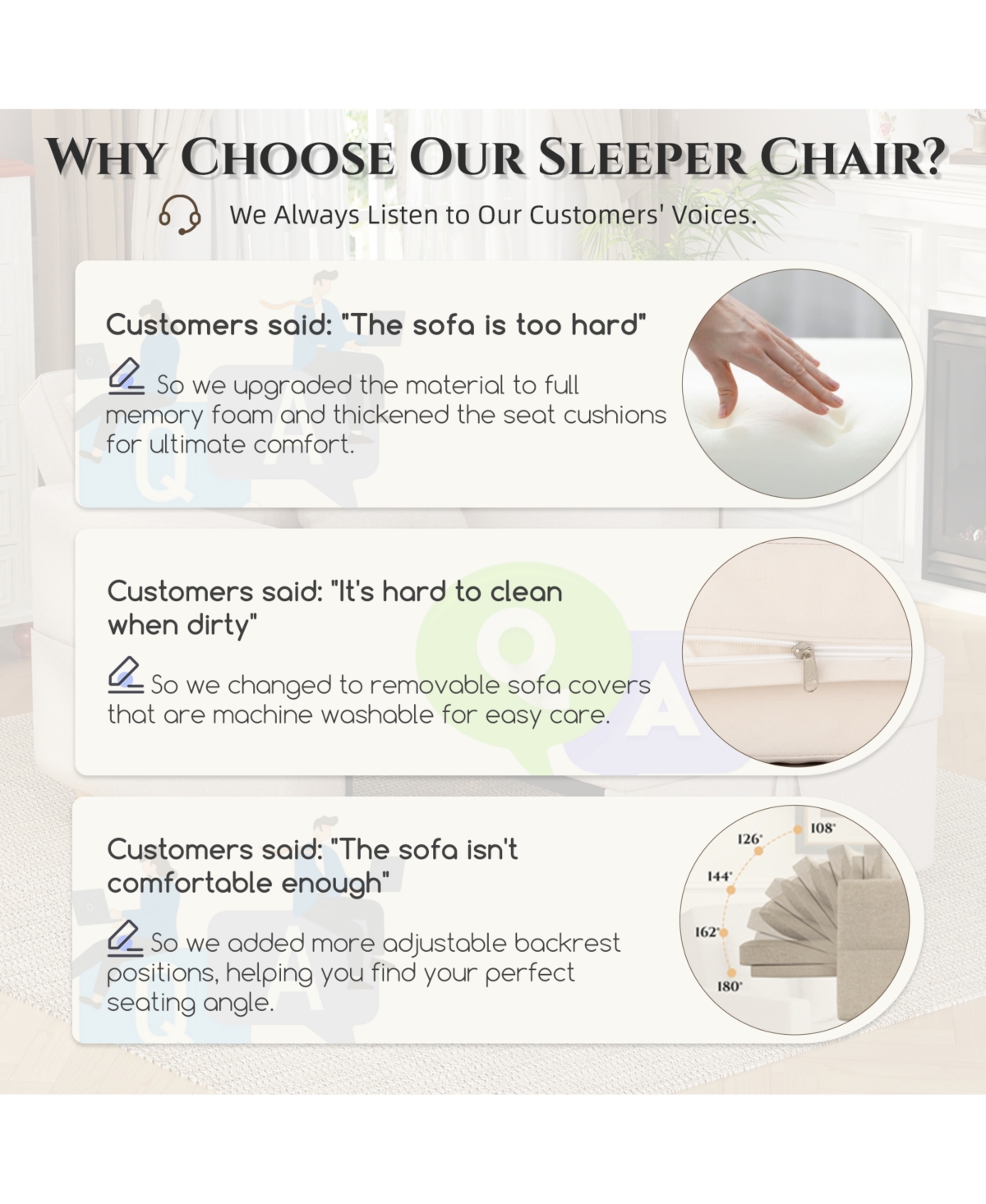 WHY CHOOSE OUR SLEEPER CHAIR?

We Always Listen to Our Customers' Voices.

Customers said: "The sofa is too hard"

So we upgraded the material to full memory foam and thickened the seat cushions for ultimate comfort.

Customers said: "It's hard to clean when dirty"

So we changed to removable sofa covers that are machine washable for easy care.

Customers said: "The sofa isn't comfortable enough"

So we added more adjustable backrest positions, helping you find your perfect seating angle.

108°
126°
144°
162°
180°